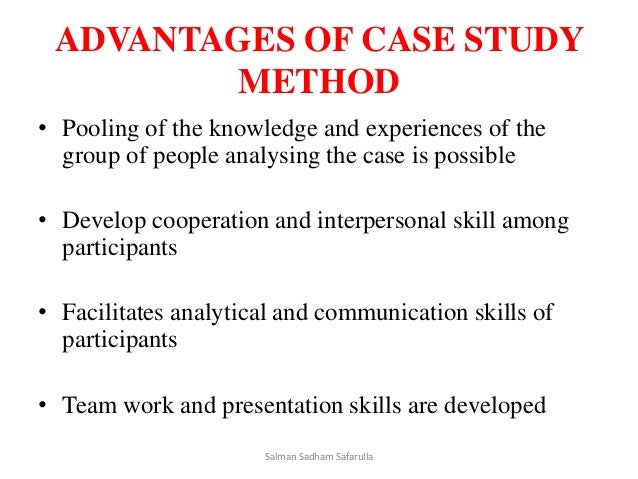 ADVANTAGES OF CASE STUDY METHOD

• Pooling of the knowledge and experiences of the group of people analysing the case is possible

• Develop cooperation and interpersonal skill among participants

• Facilitates analytical and communication skills of participants

• Team work and presentation skills are developed

Salman Sadham Safarulla